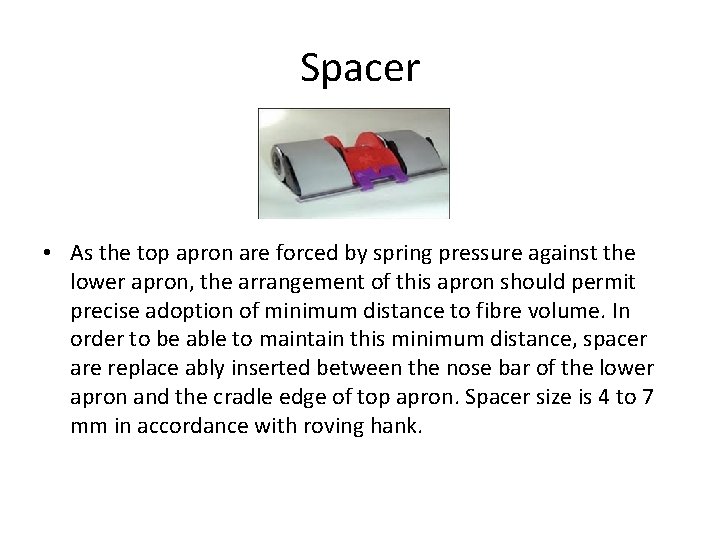 Spacer

• As the top apron are forced by spring pressure against the lower apron, the arrangement of this apron should permit precise adoption of minimum distance to fibre volume. In order to be able to maintain this minimum distance, spacer are replace ably inserted between the nose bar of the lower apron and the cradle edge of top apron. Spacer size is 4 to 7 mm in accordance with roving hank.